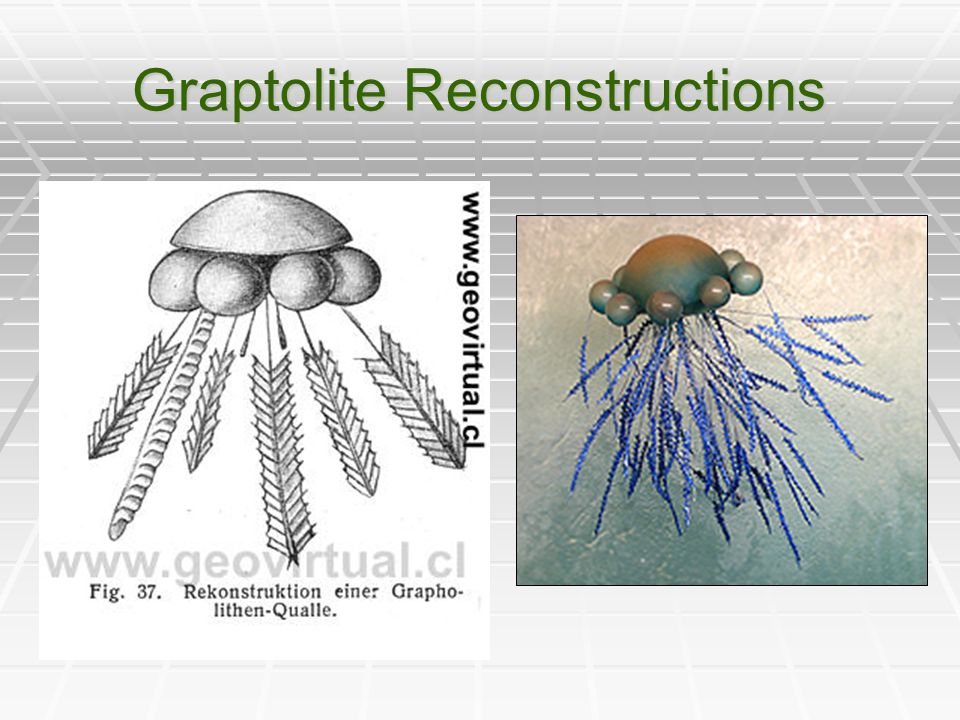 Graptolite Reconstructions

www.geovirtual.cl

www.geovirtual.cl

Fig. 37. Rekonstruktion einer Grapholithen-Qualle.